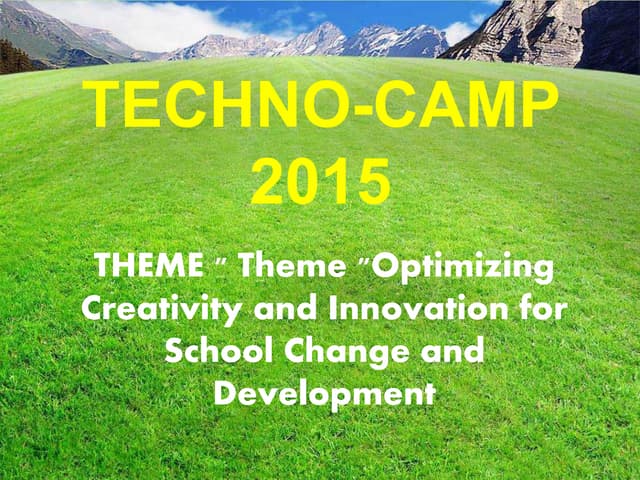 TECHNO-CAMP
2015

THEME " Theme "Optimizing Creativity and Innovation for School Change and Development